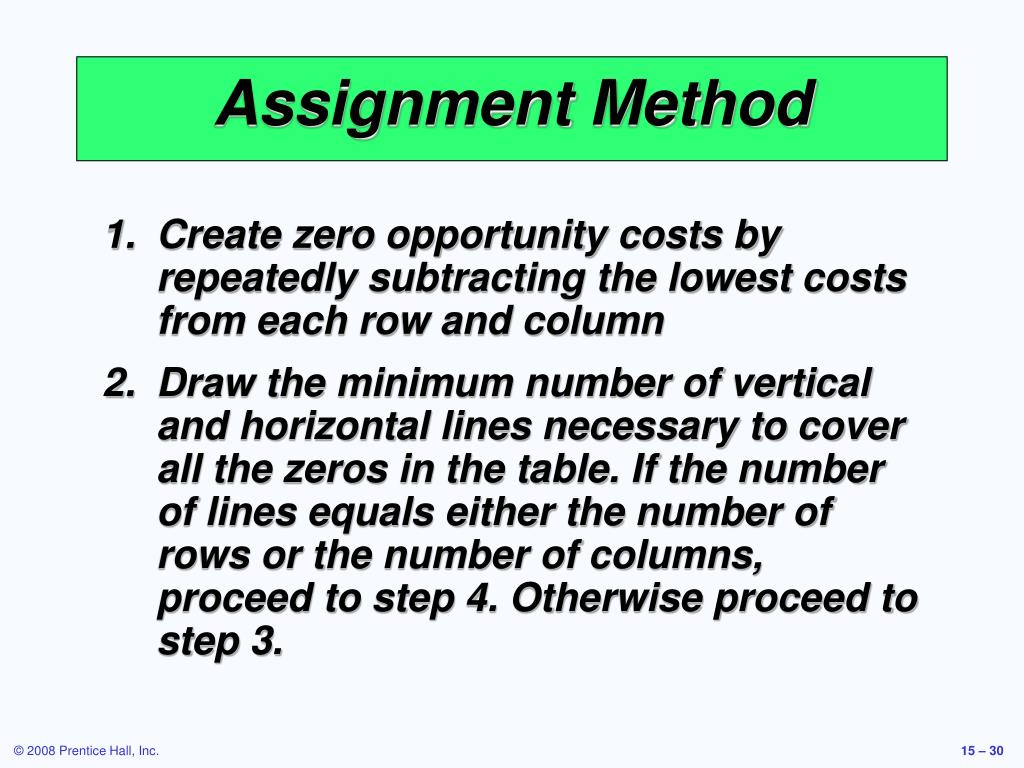 Assignment Method

1. Create zero opportunity costs by repeatedly subtracting the lowest costs from each row and column

2. Draw the minimum number of vertical and horizontal lines necessary to cover all the zeros in the table. If the number of lines equals either the number of rows or the number of columns, proceed to step 4. Otherwise proceed to step 3.

© 2008 Prentice Hall, Inc.

15 – 30